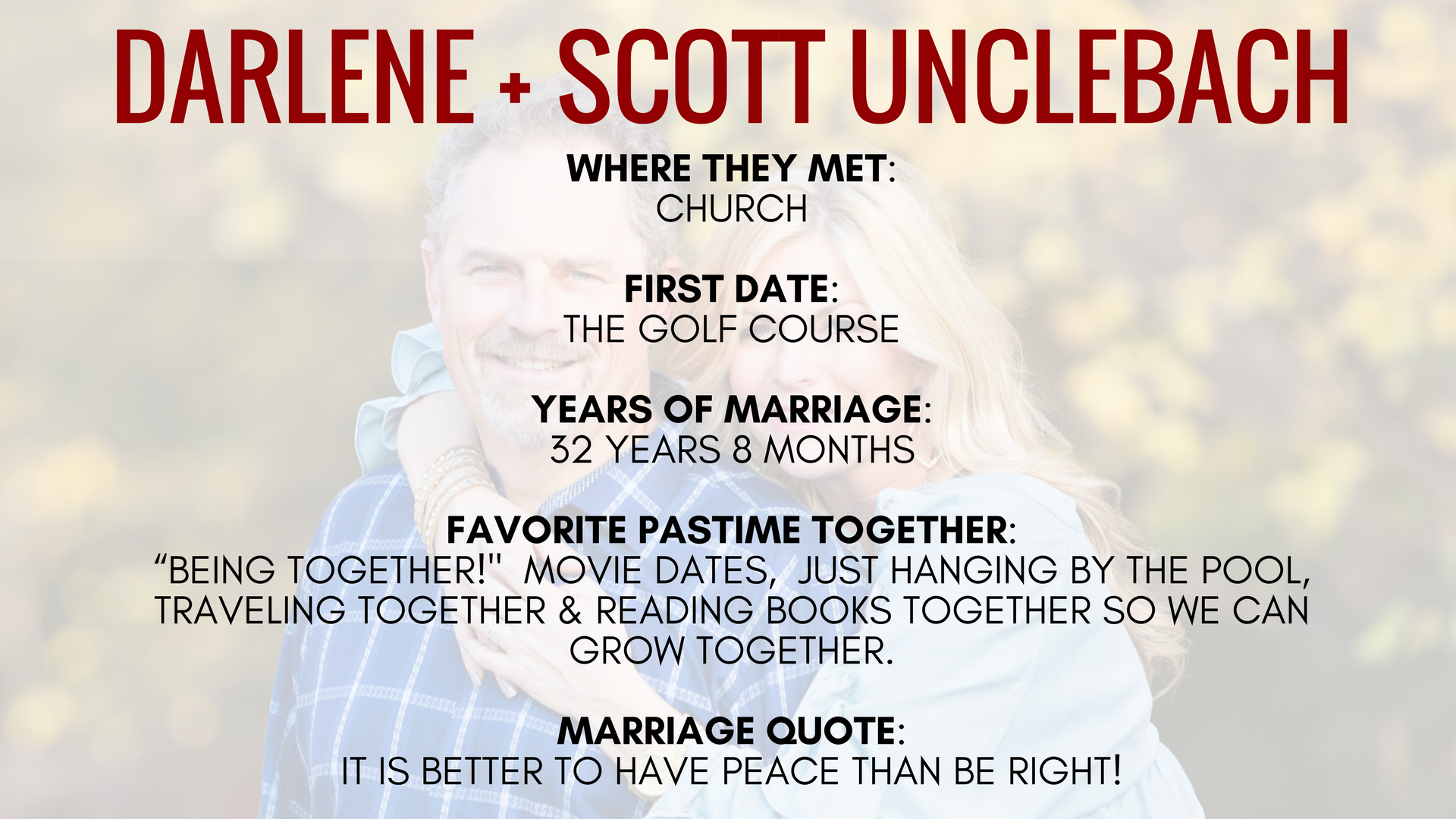 DARLENE + SCOTT UNCLEBACH

WHERE THEY MET:
CHURCH

FIRST DATE:
THE GOLF COURSE

YEARS OF MARRIAGE:
32 YEARS 8 MONTHS

FAVORITE PASTIME TOGETHER:
“BEING TOGETHER!" MOVIE DATES, JUST HANGING BY THE POOL, TRAVELING TOGETHER & READING BOOKS TOGETHER SO WE CAN GROW TOGETHER.

MARRIAGE QUOTE:
IT IS BETTER TO HAVE PEACE THAN BE RIGHT!